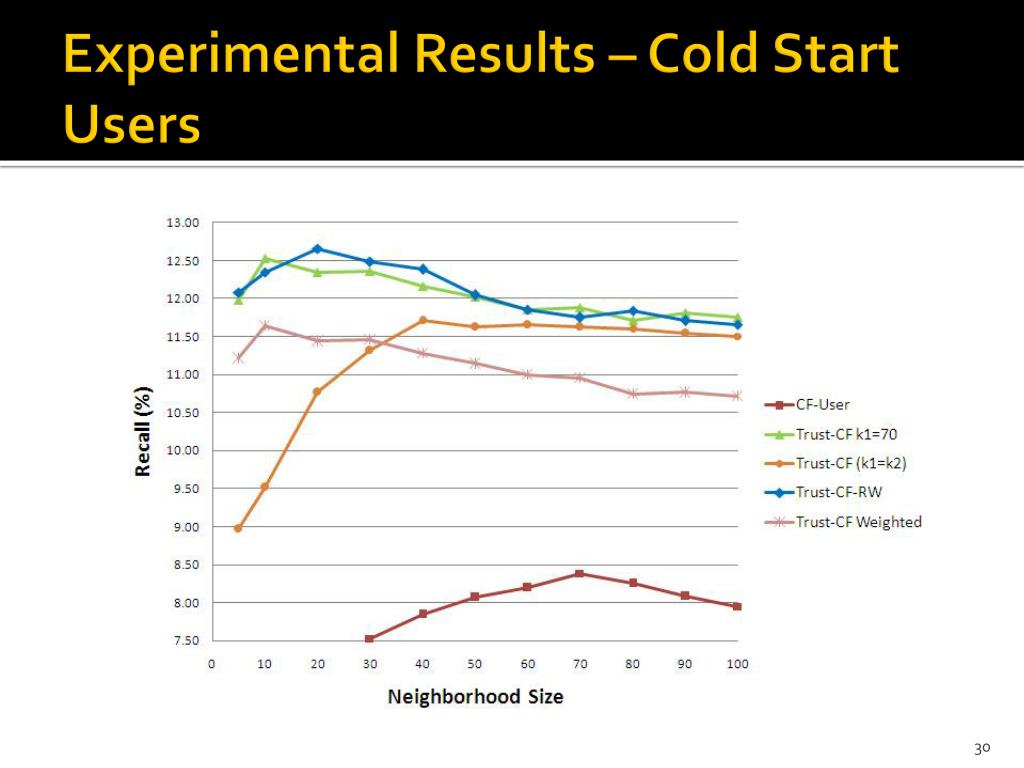 Experimental Results – Cold Start Users

13.00
12.50
12.00
11.50
11.00
10.50
10.00
9.50
9.00
8.50
8.00
7.50

Recall (%)

0 10 20 30 40 50 60 70 80 90 100

Neighborhood Size

CF-User
Trust-CF k1=70
Trust-CF (k1=k2)
Trust-CF-RW
Trust-CF Weighted

30